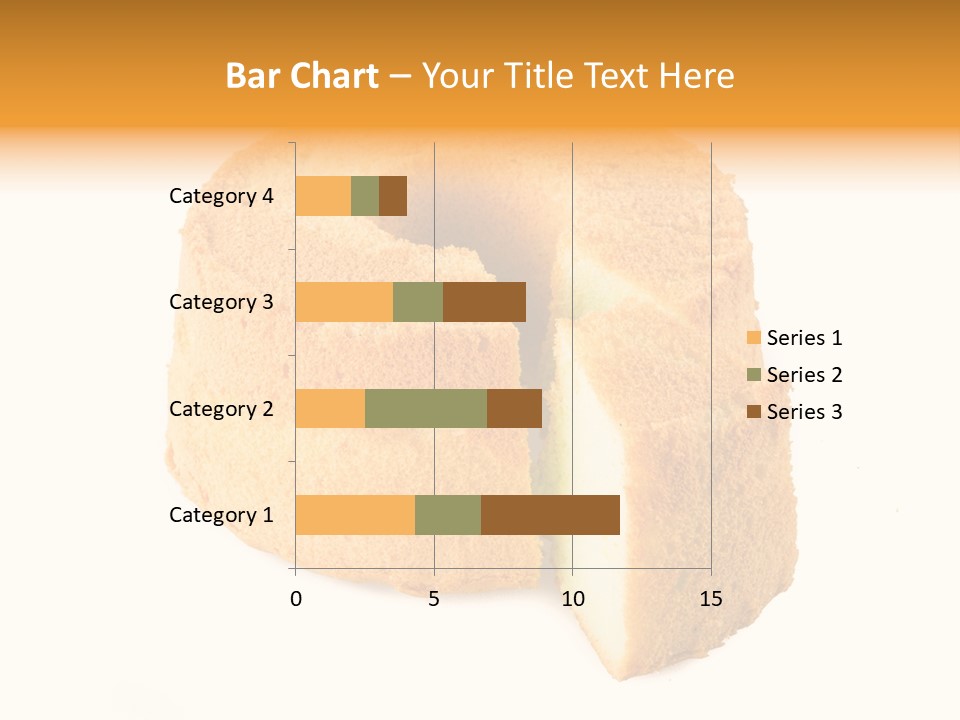 Bar Chart – Your Title Text Here

Category 4
Category 3
Category 2
Category 1

0
5
10
15

Series 1
Series 2
Series 3